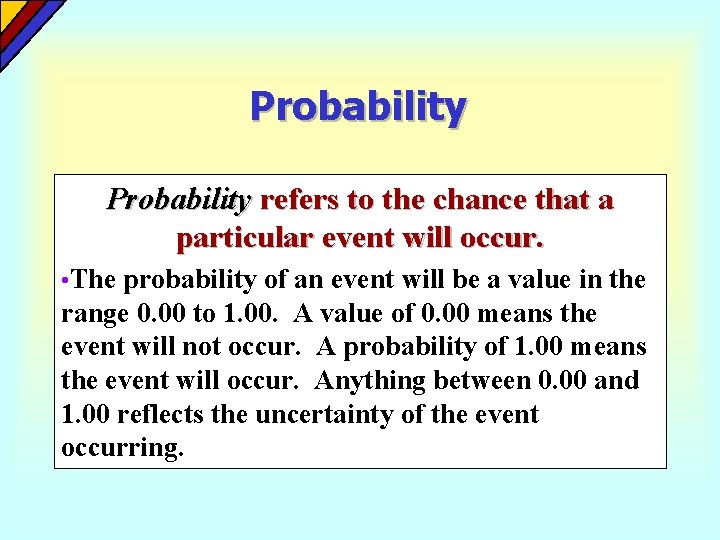 Probability

Probability refers to the chance that a particular event will occur.

•The probability of an event will be a value in the range 0.00 to 1.00. A value of 0.00 means the event will not occur. A probability of 1.00 means the event will occur. Anything between 0.00 and 1.00 reflects the uncertainty of the event occurring.